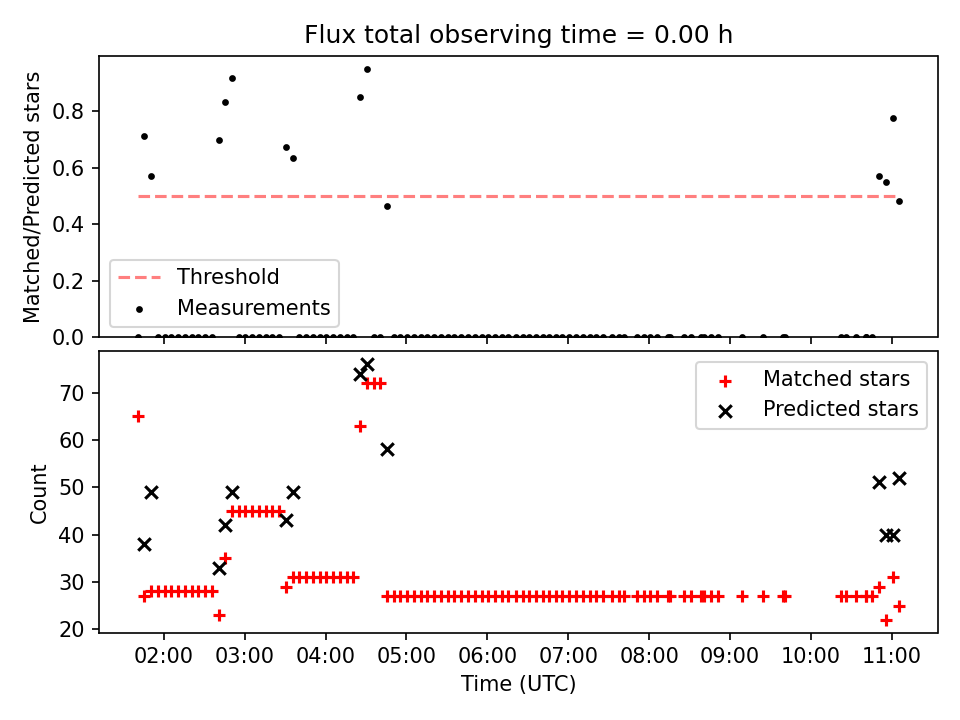 Flux total observing time = 0.00 h

Matched/Predicted stars

0.8
0.6
0.4
0.2
0.0

Threshold
Measurements

Count

70
60
50
40
30
20

Matched stars
Predicted stars

02:00
03:00
04:00
05:00
06:00
07:00
08:00
09:00
10:00
11:00

Time (UTC)